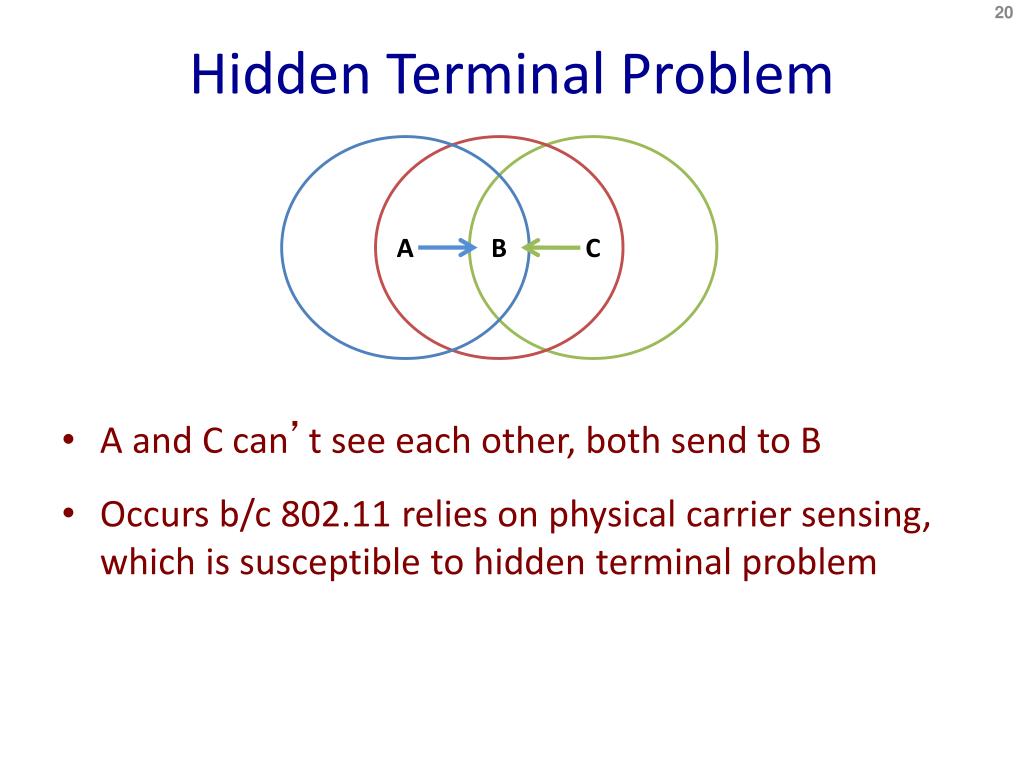 20

Hidden Terminal Problem

A B C

• A and C can’t see each other, both send to B

• Occurs b/c 802.11 relies on physical carrier sensing, which is susceptible to hidden terminal problem